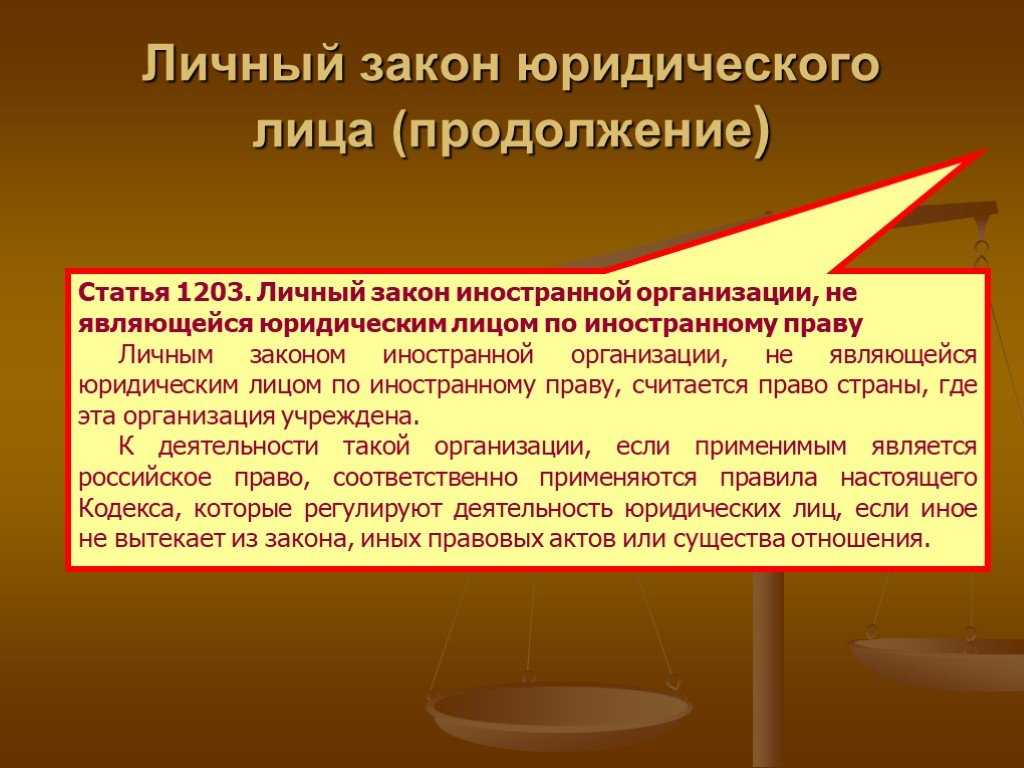 Личный закон юридического лица (продолжение)

Статья 1203. Личный закон иностранной организации, не являющейся юридическим лицом по иностранному праву

Личным законом иностранной организации, не являющейся юридическим лицом по иностранному праву, считается право страны, где эта организация учреждена.

К деятельности такой организации, если применимым является российское право, соответственно применяются правила настоящего Кодекса, которые регулируют деятельность юридических лиц, если иное не вытекает из закона, иных правовых актов или существа отношения.